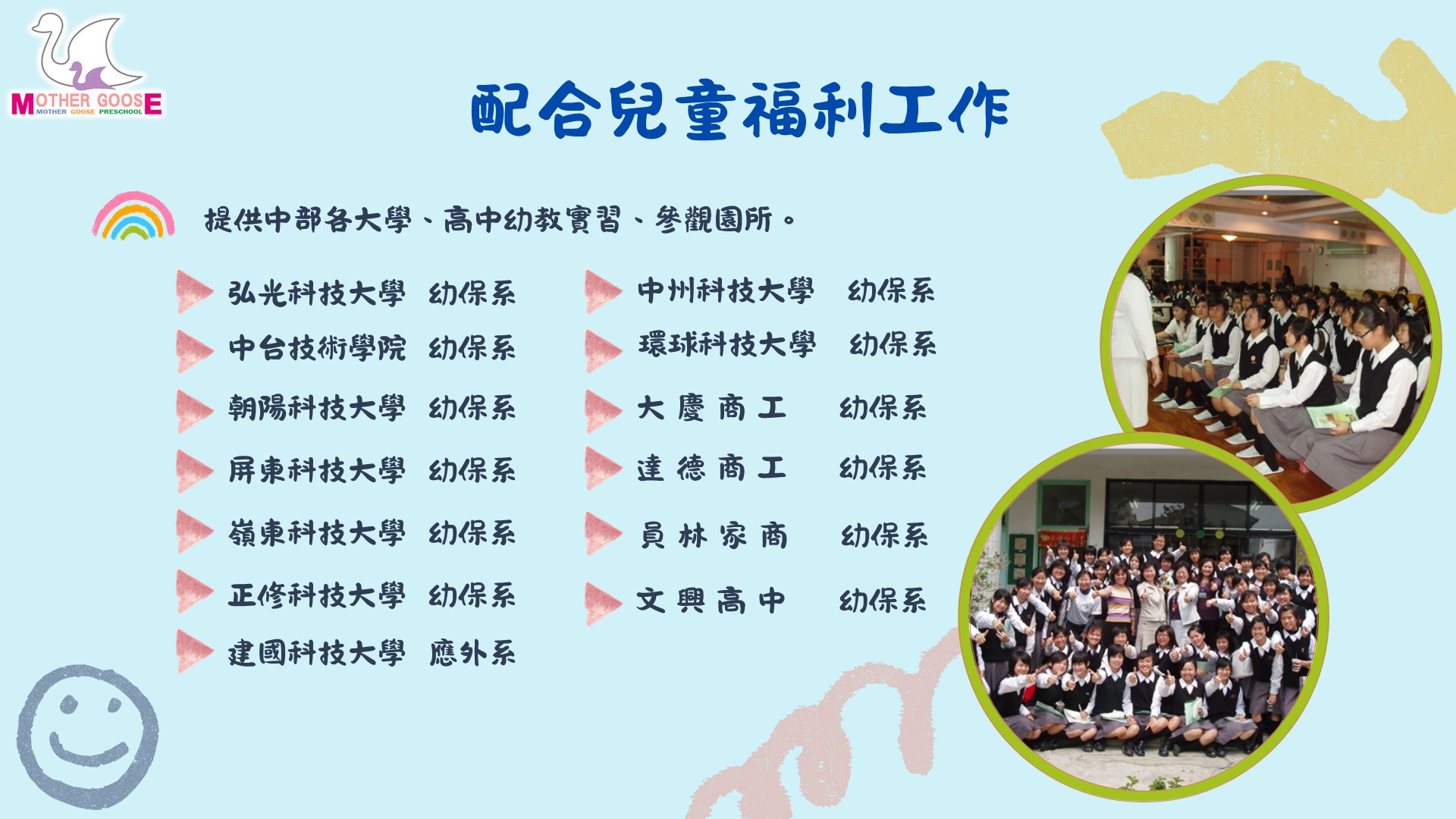 MOTHER GOOSE
MOTHER GOOSE PRESCHOOL

配合兒童福利工作

提供中部各大學、高中幼教實習、參觀園所。

弘光科技大學 幼保系
中台技術學院 幼保系
朝陽科技大學 幼保系
屏東科技大學 幼保系
嶺東科技大學 幼保系
正修科技大學 幼保系
建國科技大學 應外系

中州科技大學 幼保系
環球科技大學 幼保系
大 慶 商 工 幼保系
達 德 商 工 幼保系
員 林 家 商 幼保系
文 興 高 中 幼保系